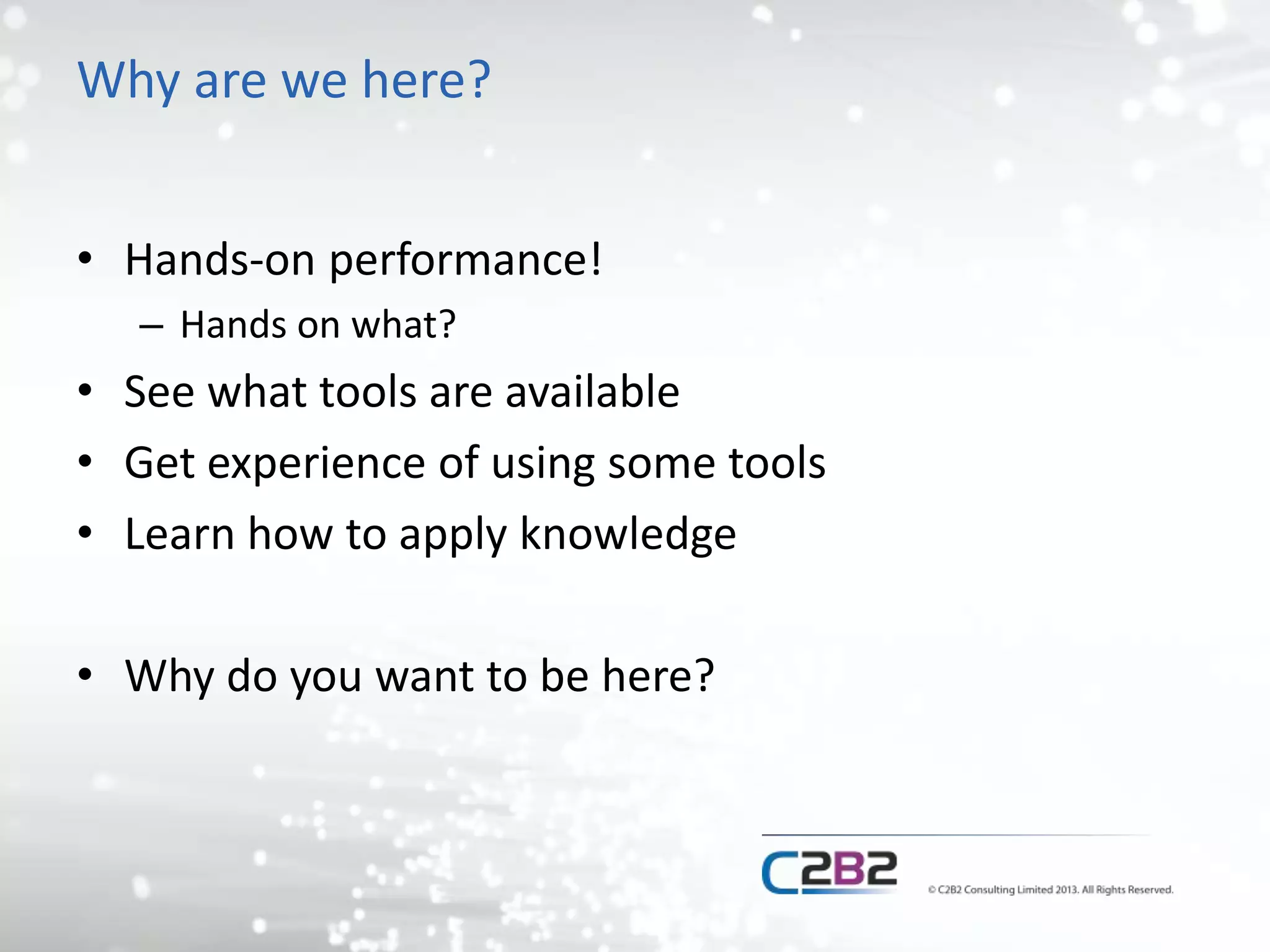 Why are we here?

• Hands-on performance!
 – Hands on what?
• See what tools are available
• Get experience of using some tools
• Learn how to apply knowledge

• Why do you want to be here?

C2B2

© C2B2 Consulting Limited 2013. All Rights Reserved.